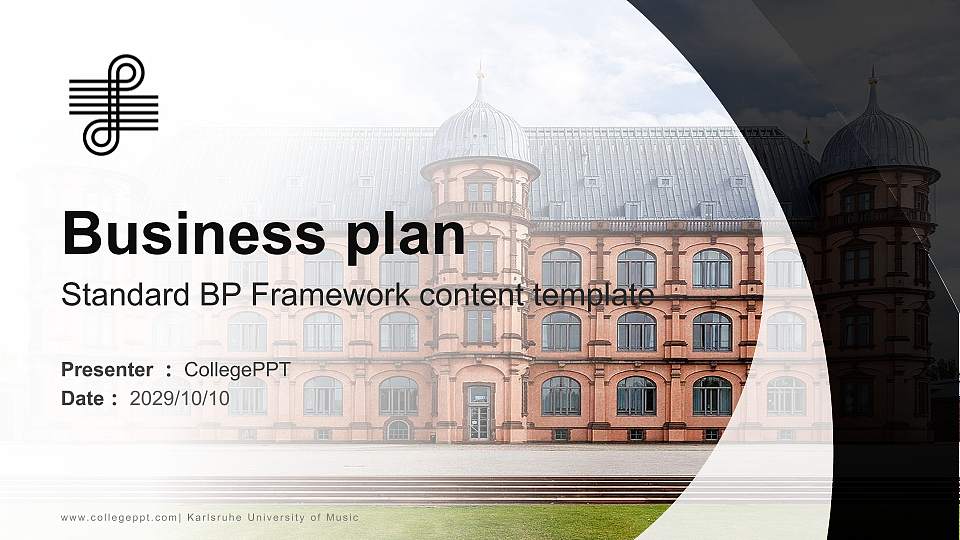 Business plan

Standard BP Framework content template

Presenter ： CollegePPT
Date： 2029/10/10

www.collegeppt.com| Karlsruhe University of Music